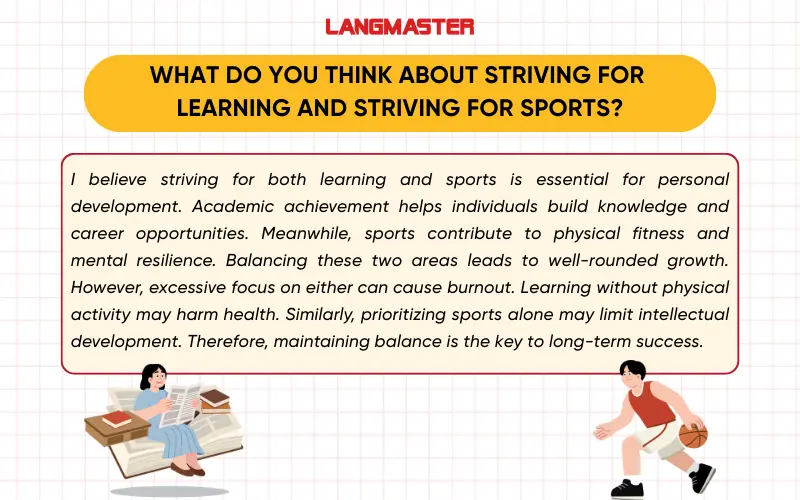 LANGMASTER

WHAT DO YOU THINK ABOUT STRIVING FOR LEARNING AND STRIVING FOR SPORTS?

I believe striving for both learning and sports is essential for personal development. Academic achievement helps individuals build knowledge and career opportunities. Meanwhile, sports contribute to physical fitness and mental resilience. Balancing these two areas leads to well-rounded growth. However, excessive focus on either can cause burnout. Learning without physical activity may harm health. Similarly, prioritizing sports alone may limit intellectual development. Therefore, maintaining balance is the key to long-term success.